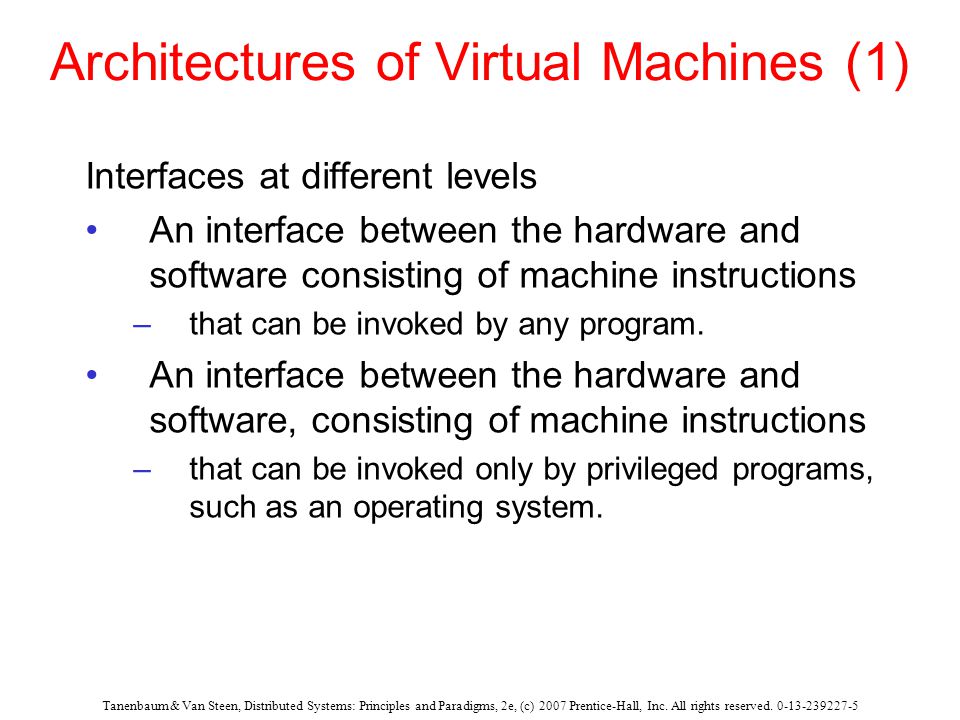 Architectures of Virtual Machines (1)

Interfaces at different levels

• An interface between the hardware and software consisting of machine instructions

– that can be invoked by any program.

• An interface between the hardware and software, consisting of machine instructions

– that can be invoked only by privileged programs, such as an operating system.

Tanenbaum & Van Steen, Distributed Systems: Principles and Paradigms, 2e, (c) 2007 Prentice-Hall, Inc. All rights reserved. 0-13-239227-5